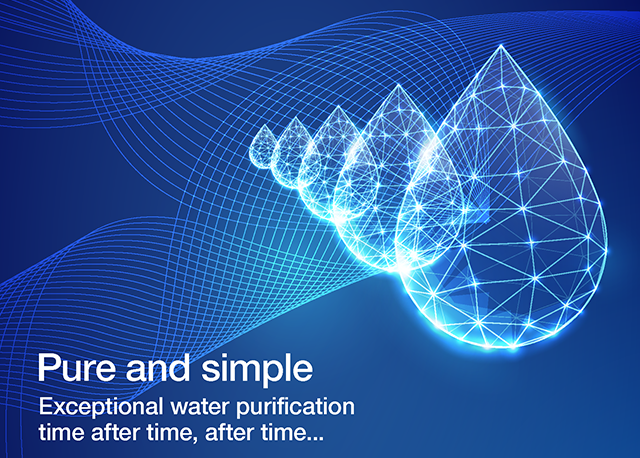 Pure and simple

Exceptional water purification time after time, after time...